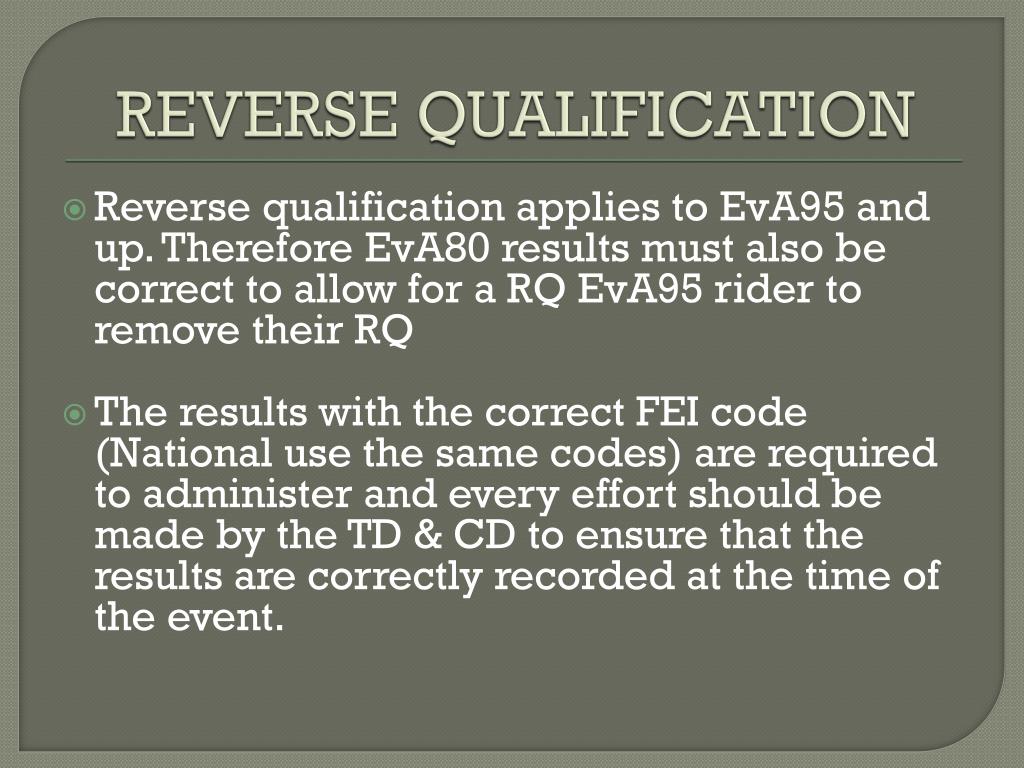 REVERSE QUALIFICATION

Reverse qualification applies to EvA95 and up. Therefore EvA80 results must also be correct to allow for a RQ EvA95 rider to remove their RQ

The results with the correct FEI code (National use the same codes) are required to administer and every effort should be made by the TD & CD to ensure that the results are correctly recorded at the time of the event.